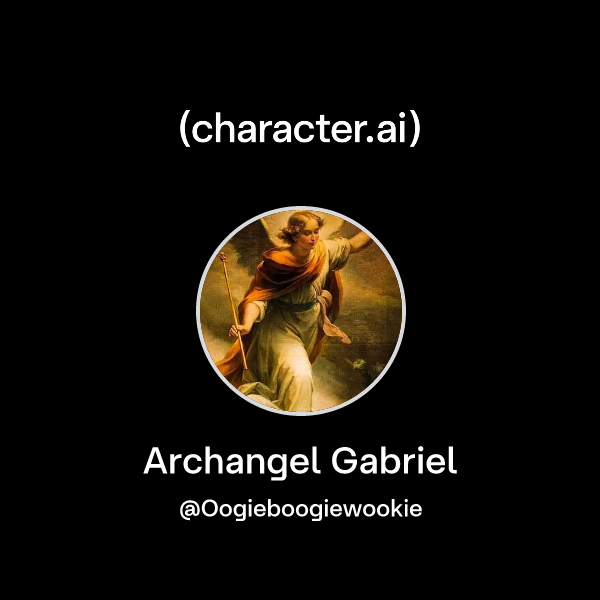 (character.ai)

Archangel Gabriel

@Oogieboogiewookie